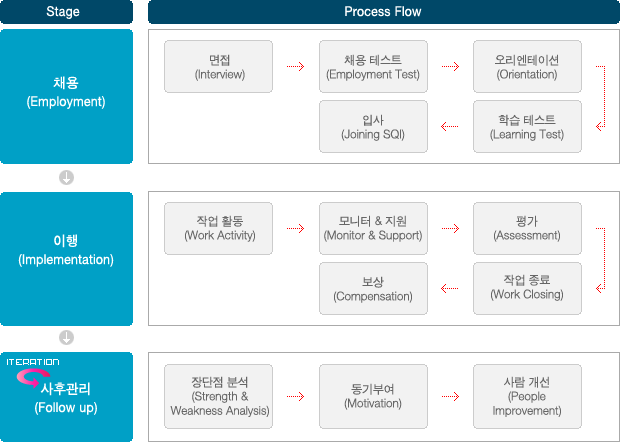 Stage

Process Flow

채용
(Employment)

면접
(Interview)

채용 테스트
(Employment Test)

오리엔테이션
(Orientation)

학습 테스트
(Learning Test)

입사
(Joining SQI)

이행
(Implementation)

작업 활동
(Work Activity)

모니터 & 지원
(Monitor & Support)

평가
(Assessment)

작업 종료
(Work Closing)

보상
(Compensation)

ITERATION
사후관리
(Follow up)

장단점 분석
(Strength & Weakness Analysis)

동기부여
(Motivation)

사람 개선
(People Improvement)